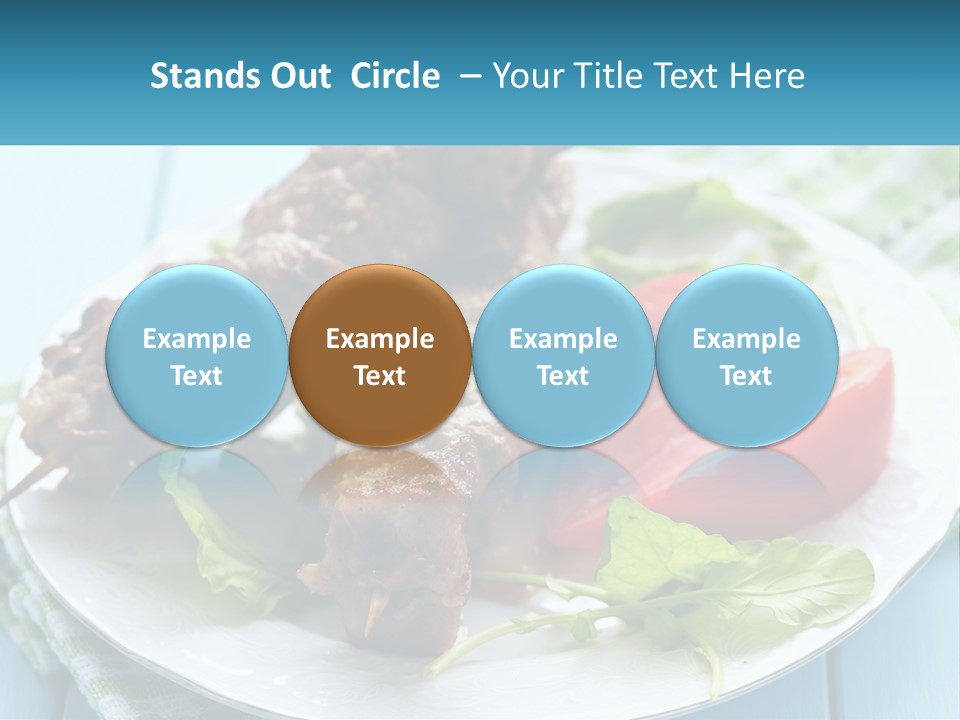 Stands Out Circle – Your Title Text Here

Example Text

Example Text

Example Text

Example Text